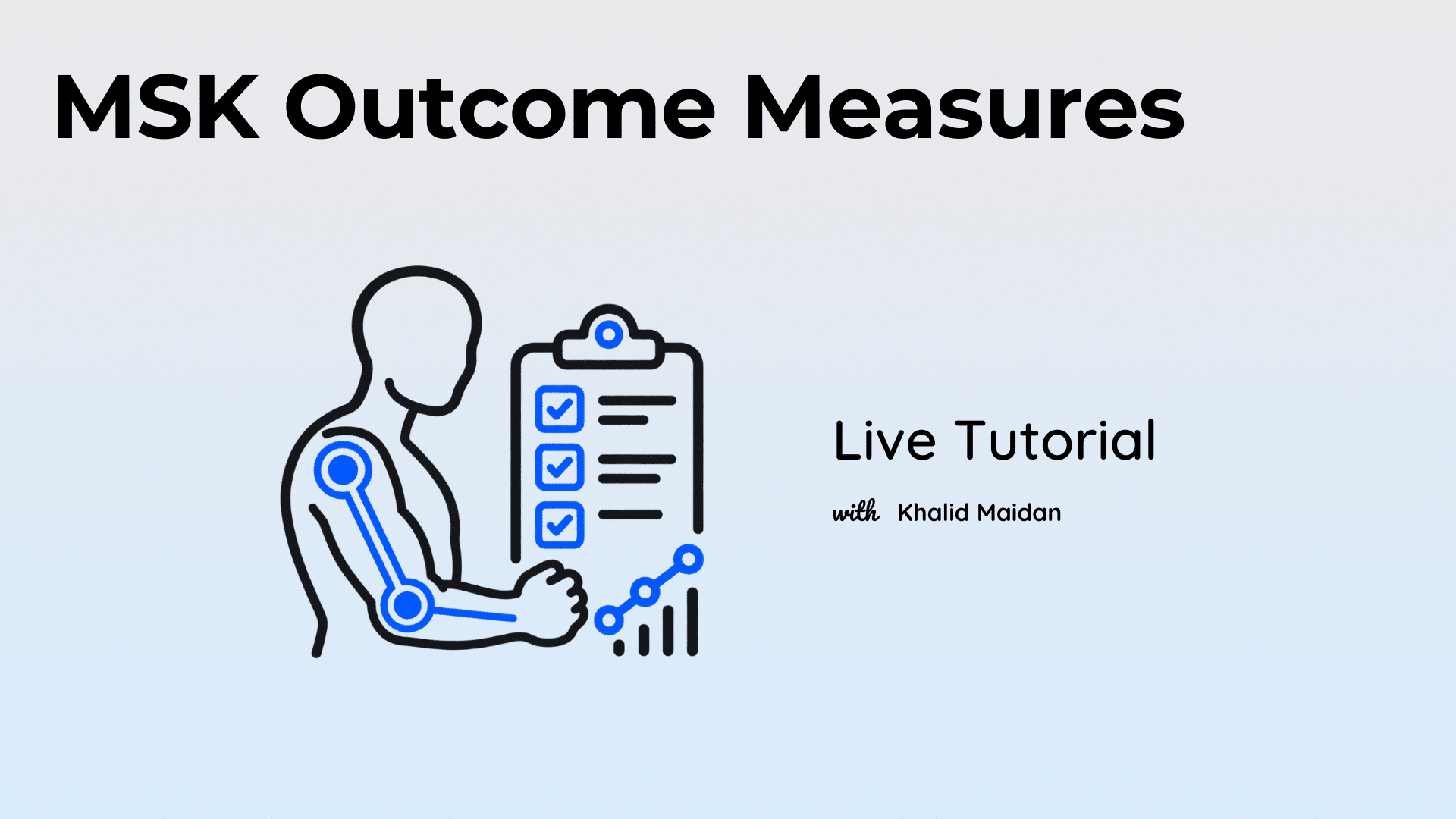 MSK Outcome Measures

Live Tutorial

with Khalid Maidan